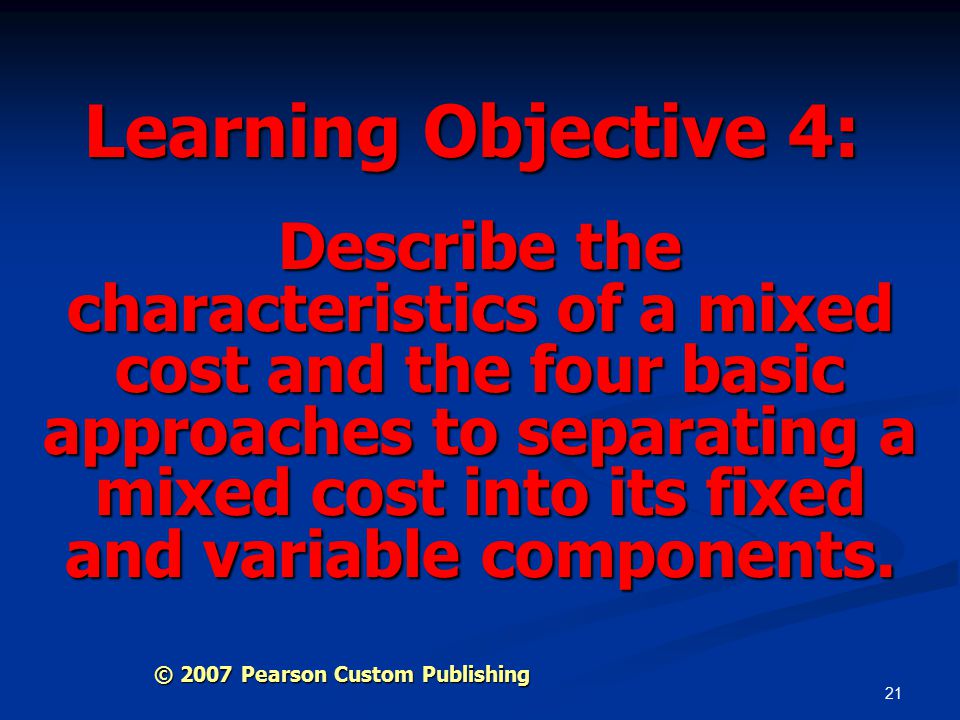 Learning Objective 4:

Describe the characteristics of a mixed cost and the four basic approaches to separating a mixed cost into its fixed and variable components.

© 2007 Pearson Custom Publishing

21